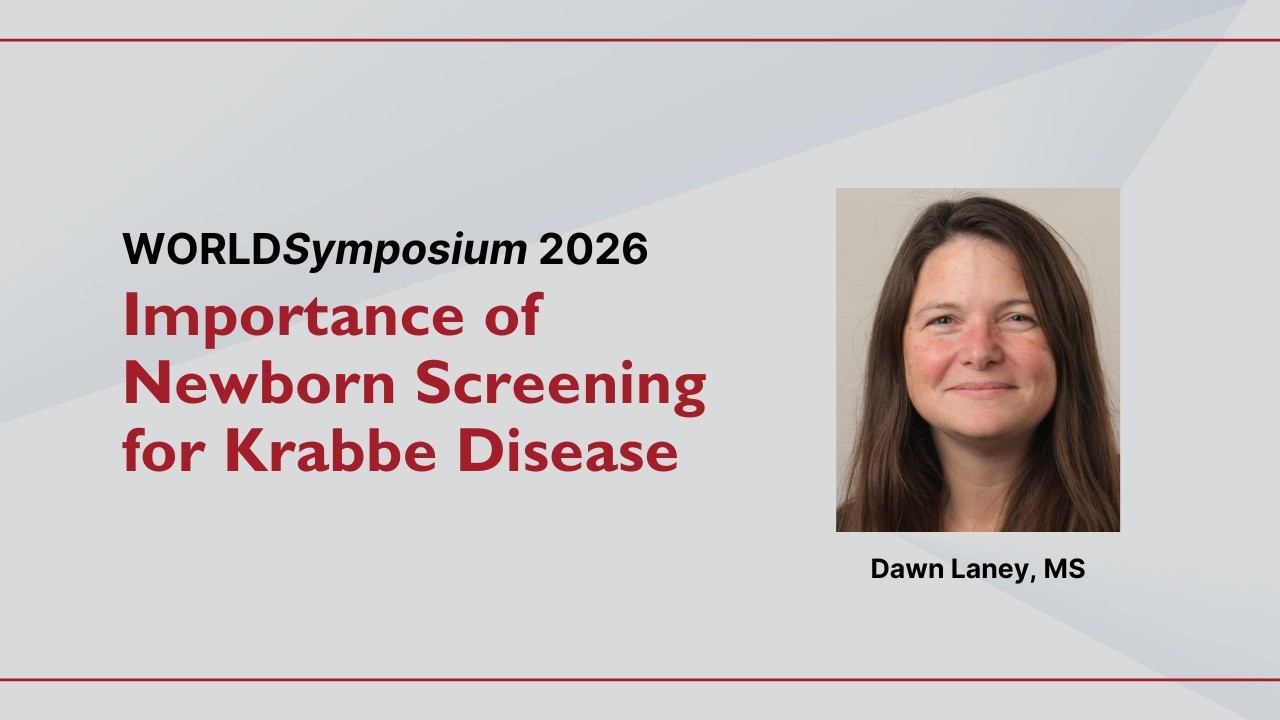 WORLDSymposium 2026

Importance of Newborn Screening for Krabbe Disease

Dawn Laney, MS